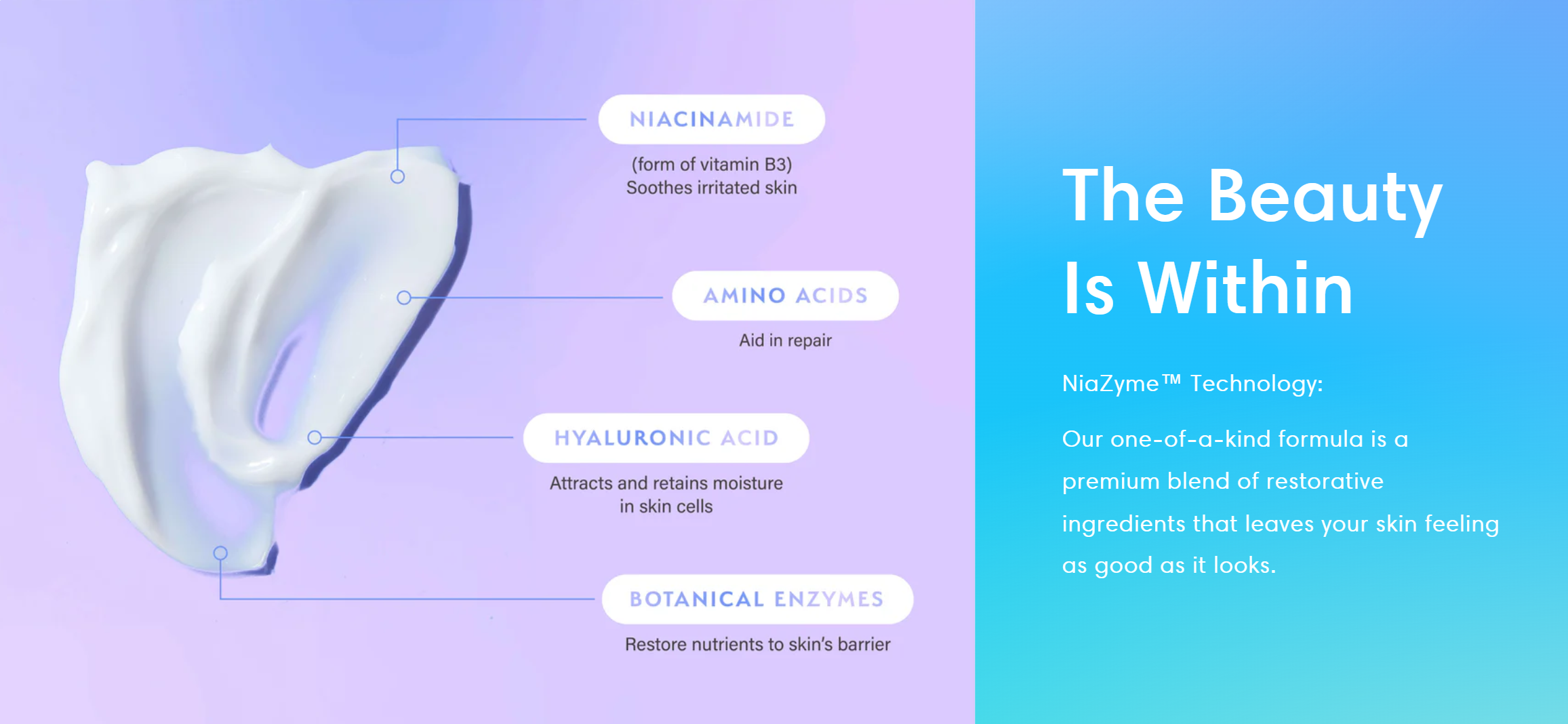 NIACINAMIDE

(form of vitamin B3)
Soothes irritated skin

AMINO ACIDS

Aid in repair

HYALURONIC ACID

Attracts and retains moisture in skin cells

BOTANICAL ENZYMES

Restore nutrients to skin's barrier

The Beauty Is Within

NiaZyme™ Technology:

Our one-of-a-kind formula is a premium blend of restorative ingredients that leaves your skin feeling as good as it looks.